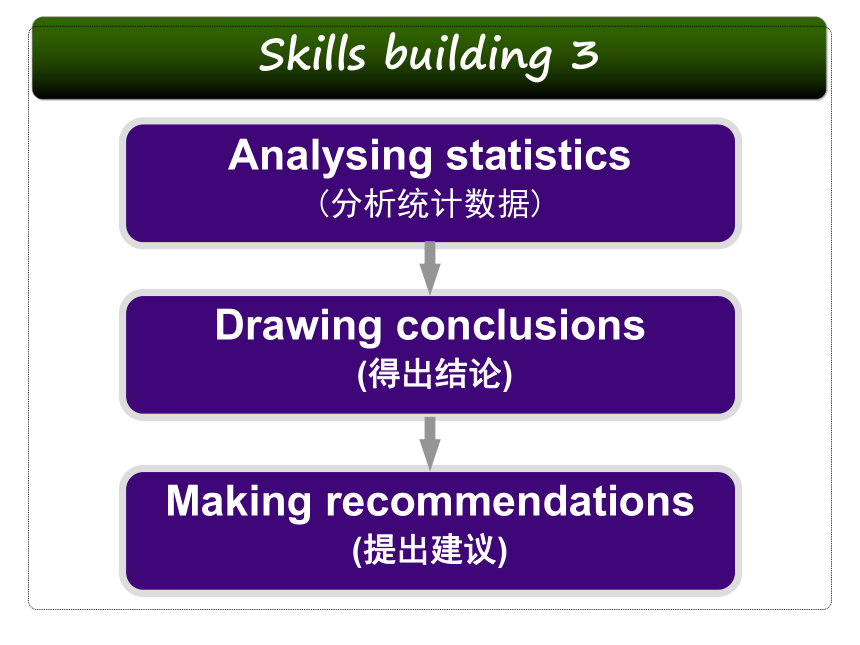 Skills building 3

Analysing statistics
（分析统计数据）

Drawing conclusions
(得出结论)

Making recommendations
(提出建议)